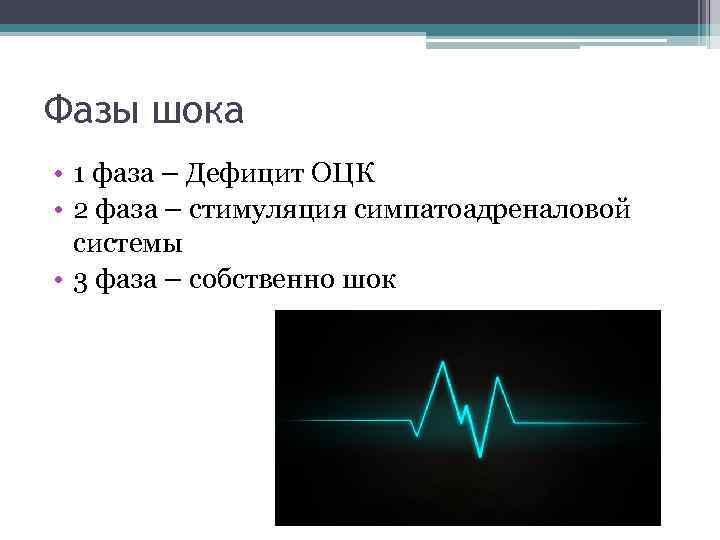 Фазы шока

• 1 фаза – Дефицит ОЦК
• 2 фаза – стимуляция симпатоадреналовой системы
• 3 фаза – собственно шок